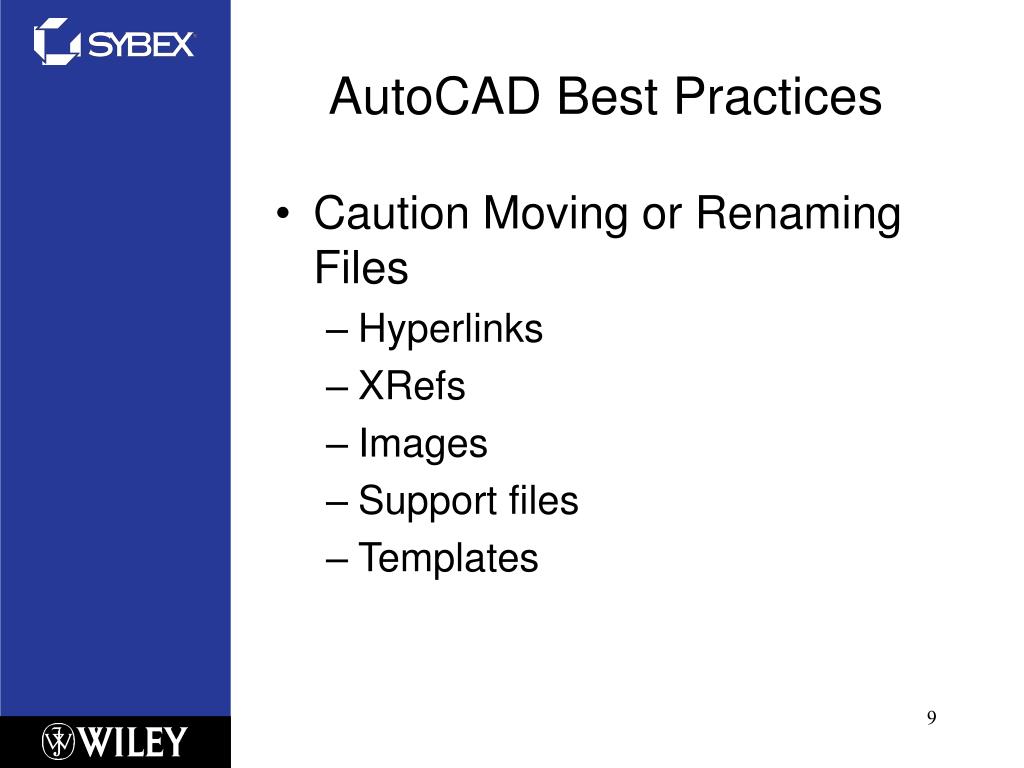 SYBEX

AutoCAD Best Practices

• Caution Moving or Renaming Files
– Hyperlinks
– XRefs
– Images
– Support files
– Templates

WILEY

9